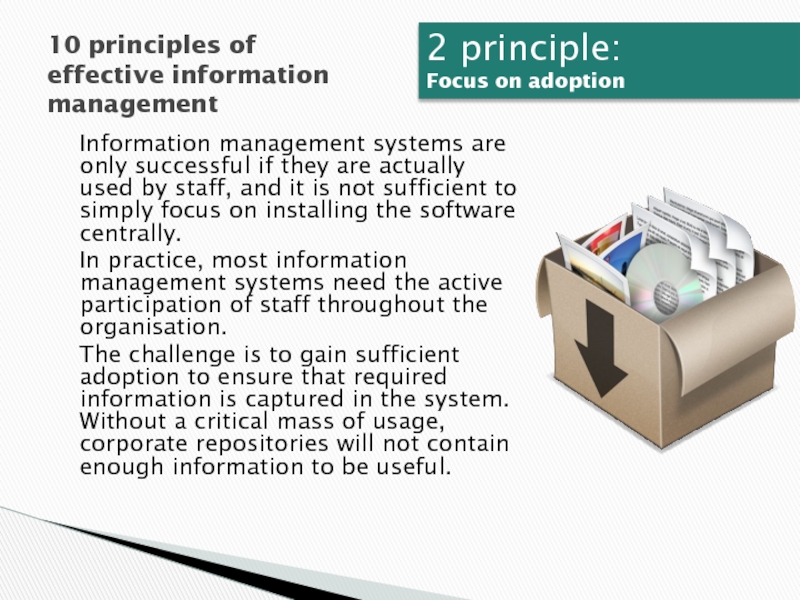 10 principles of effective information management

2 principle:
Focus on adoption

Information management systems are only successful if they are actually used by staff, and it is not sufficient to simply focus on installing the software centrally.

In practice, most information management systems need the active participation of staff throughout the organisation.

The challenge is to gain sufficient adoption to ensure that required information is captured in the system. Without a critical mass of usage, corporate repositories will not contain enough information to be useful.